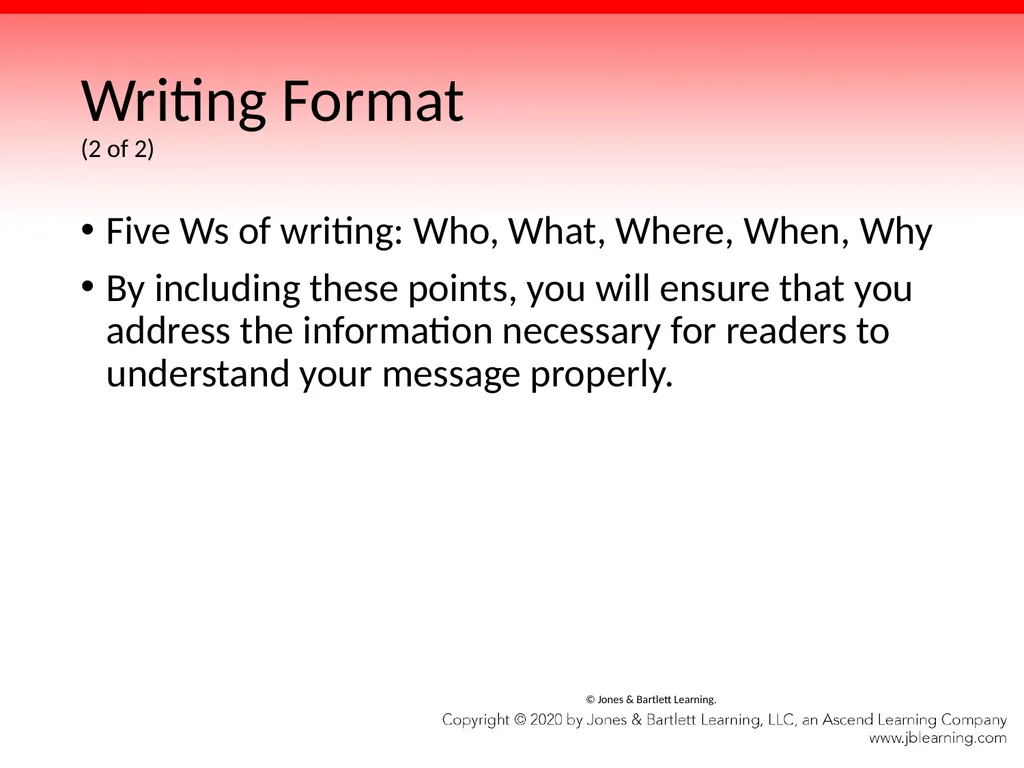 Writing Format
(2 of 2)

• Five Ws of writing: Who, What, Where, When, Why
• By including these points, you will ensure that you address the information necessary for readers to understand your message properly.

© Jones & Bartlett Learning.
Copyright © 2020 by Jones & Bartlett Learning, LLC, an Ascend Learning Company
www.jblearning.com